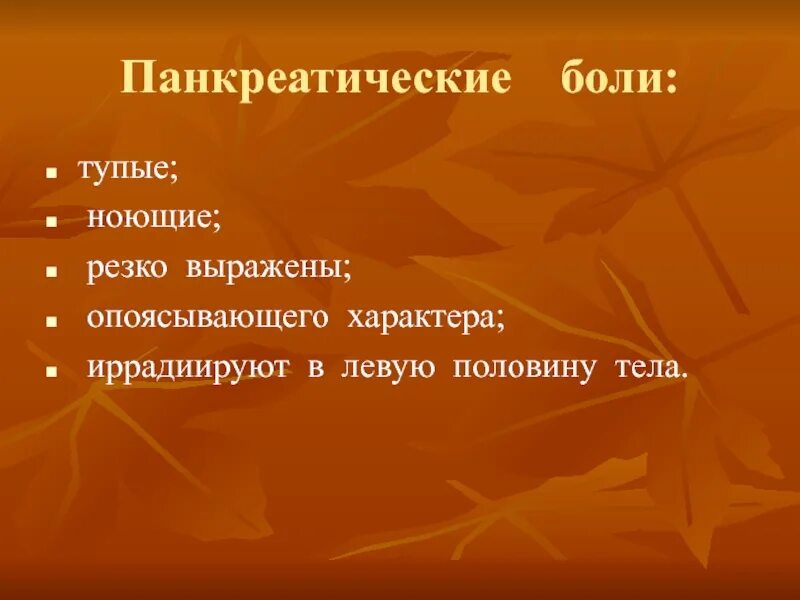 Панкреатические боли:

- тупые;
- ноющие;
- резко выражены;
- опоясывающего характера;
- иррадиируют в левую половину тела.